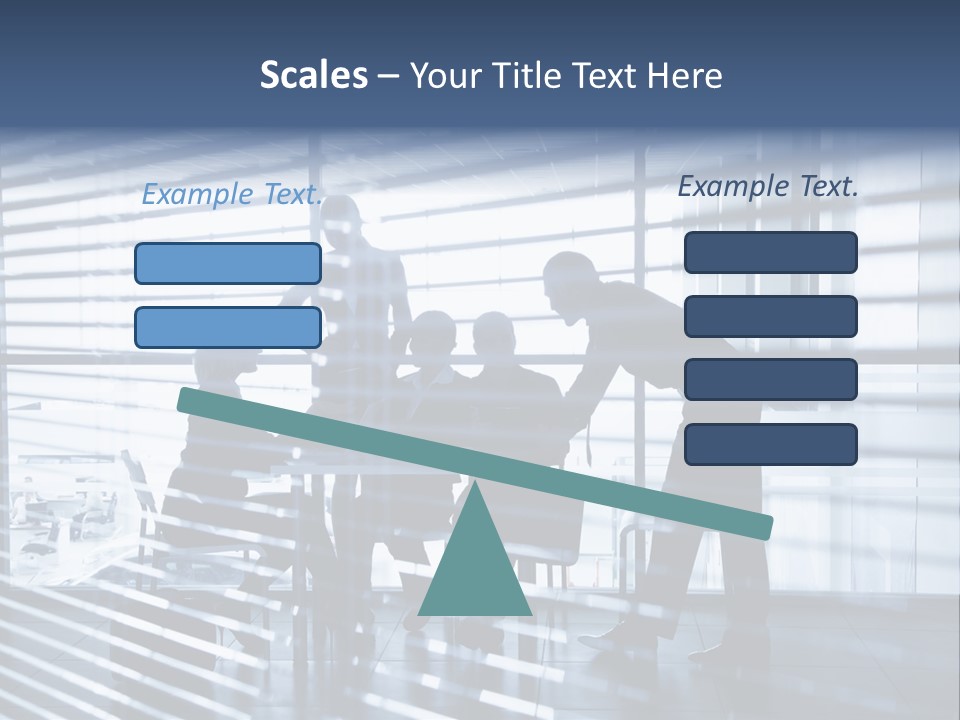 Scales – Your Title Text Here

Example Text.

Example Text.